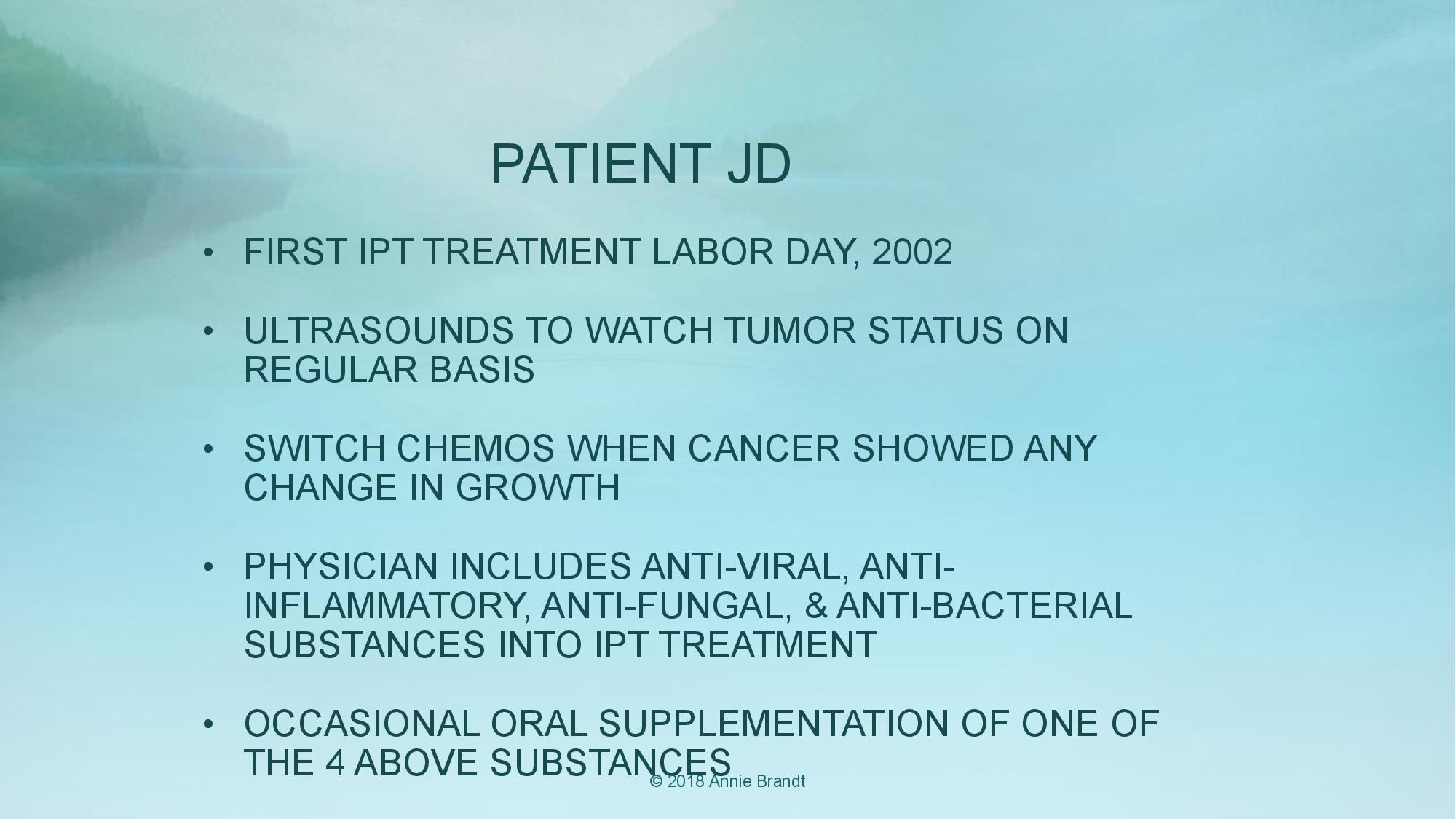 PATIENT JD

• FIRST IPT TREATMENT LABOR DAY, 2002

• ULTRASOUNDS TO WATCH TUMOR STATUS ON REGULAR BASIS

• SWITCH CHEMOS WHEN CANCER SHOWED ANY CHANGE IN GROWTH

• PHYSICIAN INCLUDES ANTI-VIRAL, ANTI-INFLAMMATORY, ANTI-FUNGAL, & ANTI-BACTERIAL SUBSTANCES INTO IPT TREATMENT

• OCCASIONAL ORAL SUPPLEMENTATION OF ONE OF THE 4 ABOVE SUBSTANCES

© 2018 Annie Brandt